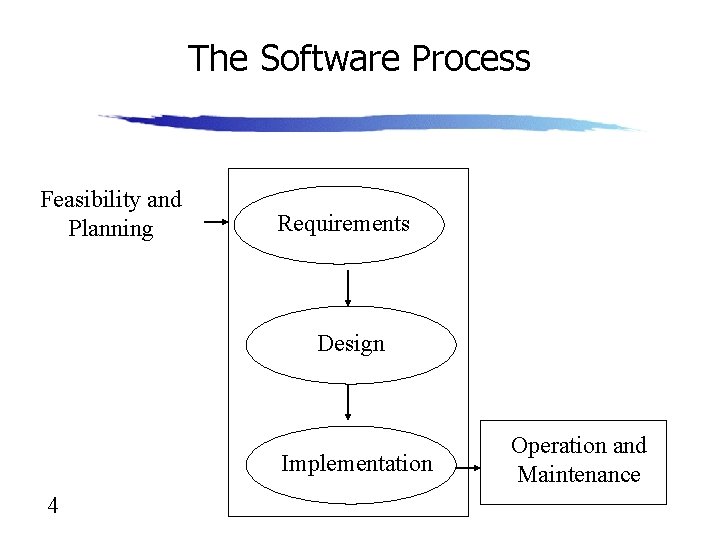 The Software Process

Feasibility and Planning

Requirements

Design

Implementation

Operation and Maintenance

4